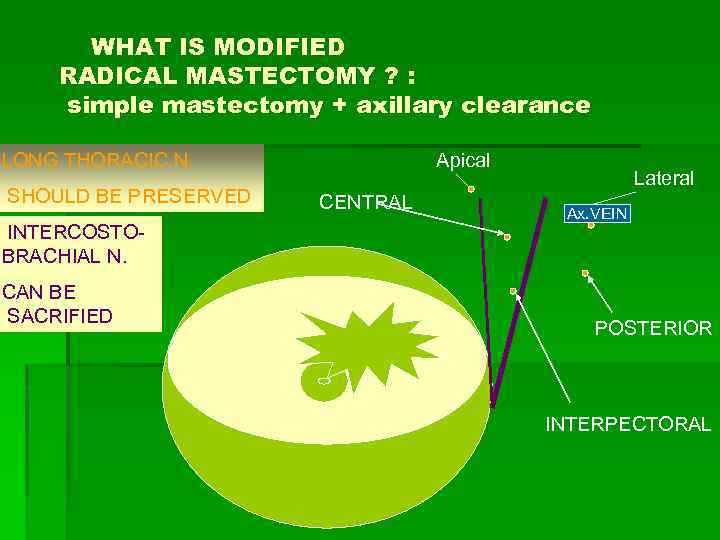 WHAT IS MODIFIED RADICAL MASTECTOMY ? : simple mastectomy + axillary clearance

LONG THORACIC.N SHOULD BE PRESERVED

INTERCOSTO-BRACHIAL N. CAN BE SACRIFIED

Apical

Lateral

CENTRAL

Ax.VEIN

POSTERIOR

INTERPECTORAL